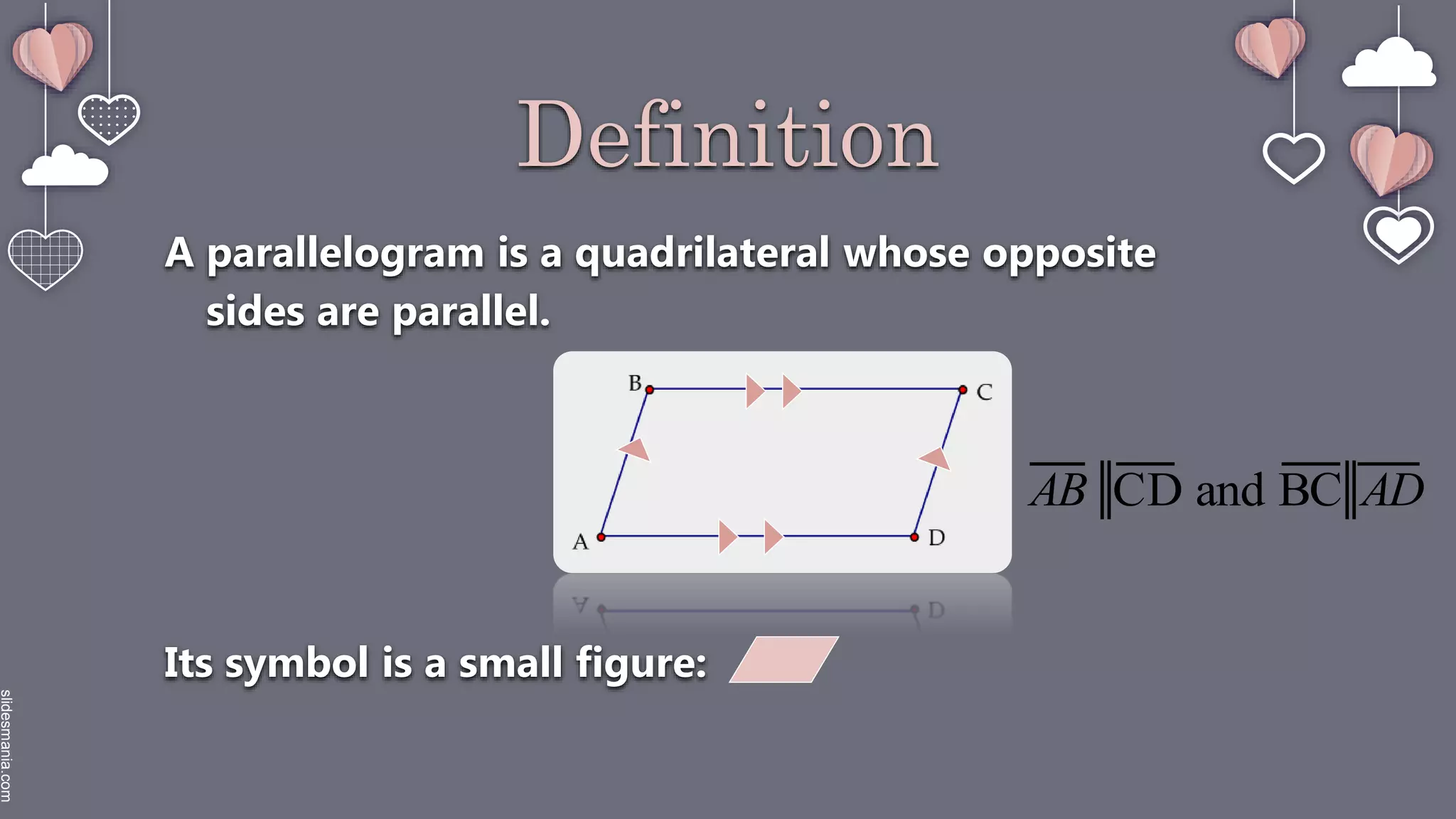 Definition

A parallelogram is a quadrilateral whose opposite sides are parallel.

B C A D

$\overline{AB} \parallel \overline{CD}$ and $\overline{BC} \parallel \overline{AD}$

Its symbol is a small figure:

slidesmania.com